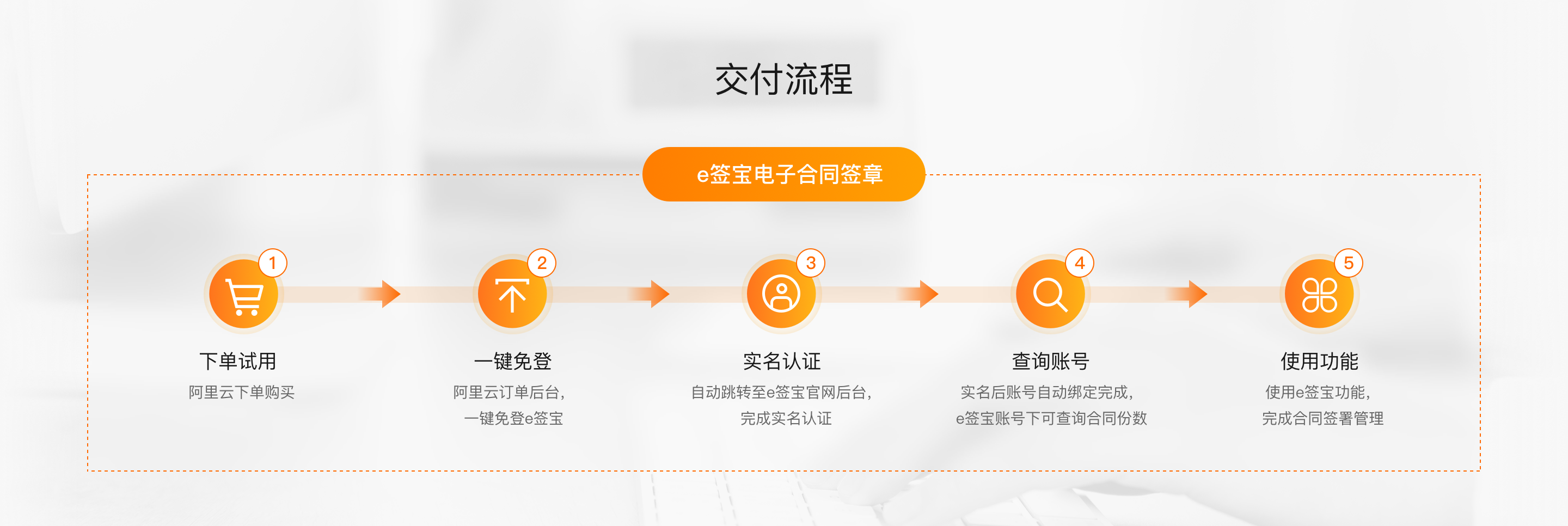 交付流程

e签宝电子合同签章

1
下单试用
阿里云下单购买

2
一键免登
阿里云订单后台，一键免登e签宝

3
实名认证
自动跳转至e签宝官网后台，完成实名认证

4
查询账号
实名后账号自动绑定完成，e签宝账号下可查询合同份数

5
使用功能
使用e签宝功能，完成合同签署管理